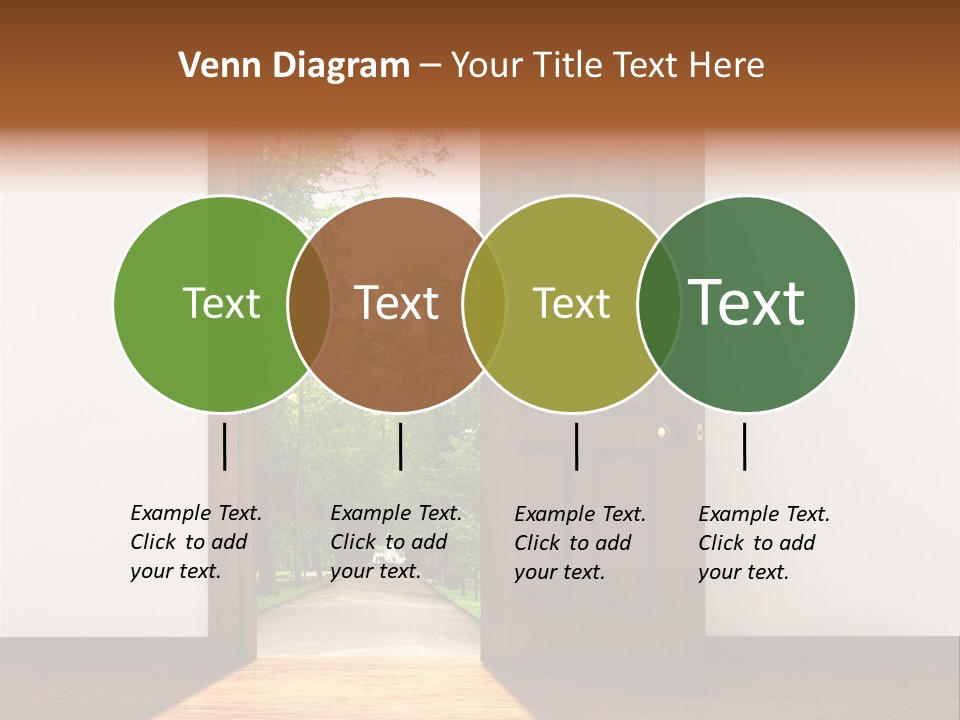 Venn Diagram – Your Title Text Here

Text

Text

Text

Text

Example Text. Click to add your text.

Example Text. Click to add your text.

Example Text. Click to add your text.

Example Text. Click to add your text.